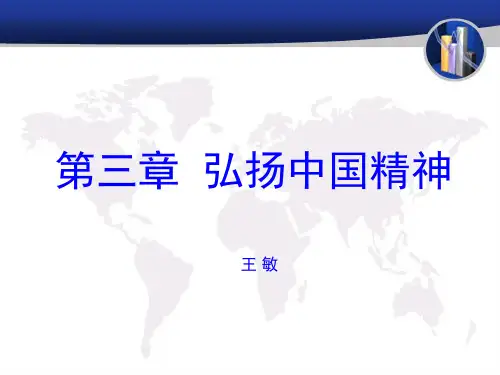 第三章 弘扬中国精神

王 敏